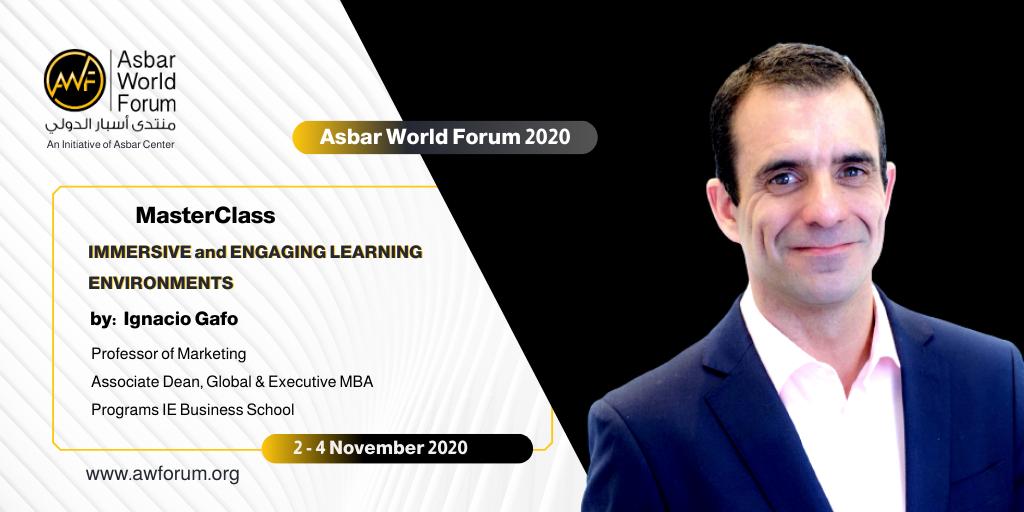 AWF Asbar World Forum
منتدى أسبار الدولي
An Initiative of Asbar Center

Asbar World Forum 2020

MasterClass

IMMERSIVE and ENGAGING LEARNING ENVIRONMENTS

by: Ignacio Gafo

Professor of Marketing

Associate Dean, Global & Executive MBA Programs IE Business School

2 - 4 November 2020

www.awforum.org